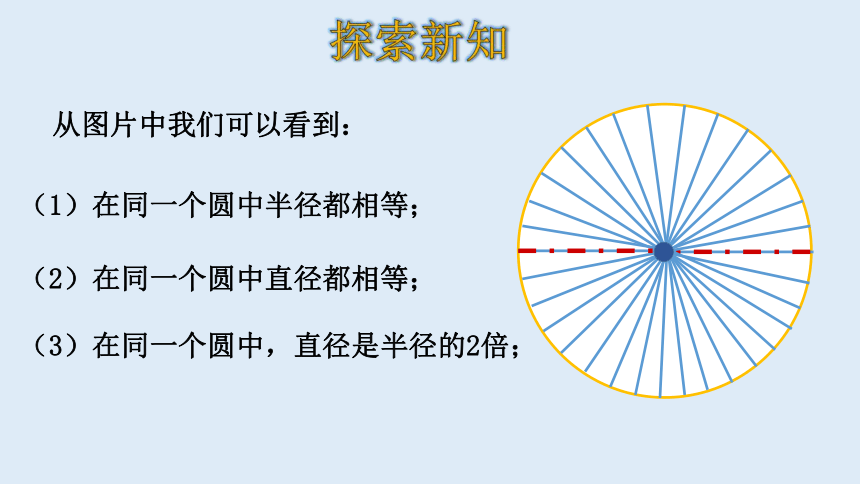 探索新知

从图片中我们可以看到：

（1）在同一个圆中半径都相等；

（2）在同一个圆中直径都相等；

（3）在同一个圆中，直径是半径的2倍；